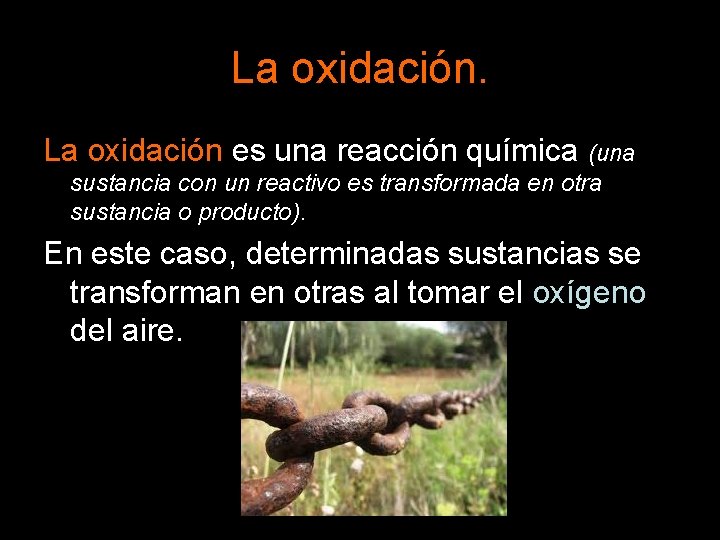 La oxidación.

La oxidación es una reacción química (una sustancia con un reactivo es transformada en otra sustancia o producto).

En este caso, determinadas sustancias se transforman en otras al tomar el oxígeno del aire.